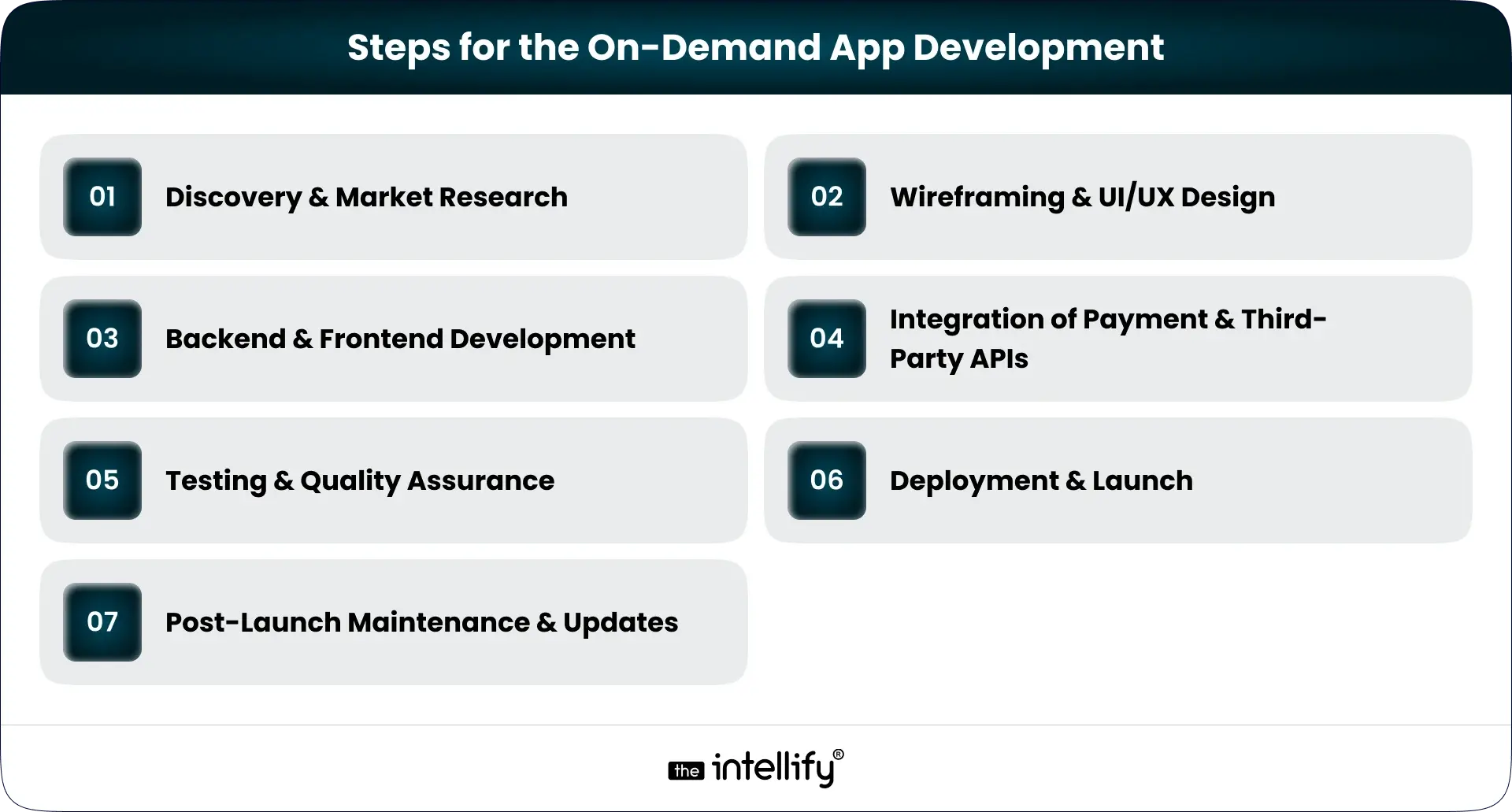 Steps for the On-Demand App Development

01 Discovery & Market Research

02 Wireframing & UI/UX Design

03 Backend & Frontend Development

04 Integration of Payment & Third-Party APIs

05 Testing & Quality Assurance

06 Deployment & Launch

07 Post-Launch Maintenance & Updates

the intellify®